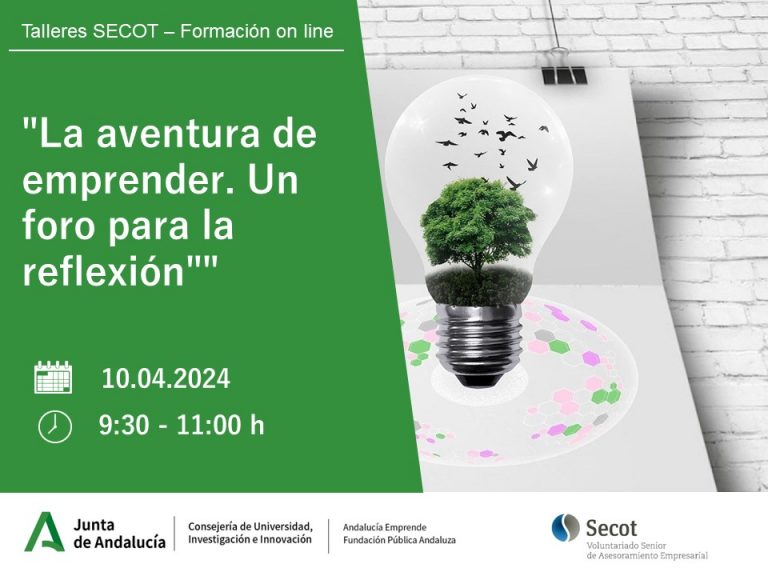 Talleres SECOT – Formación on line

"La aventura de emprender. Un foro para la reflexión""

10.04.2024

9:30 - 11:00 h

Junta de Andalucía

Consejería de Universidad, Investigación e Innovación

Andalucía Emprende Fundación Pública Andaluza

Secot
Voluntariado Senior de Asesoramiento Empresarial